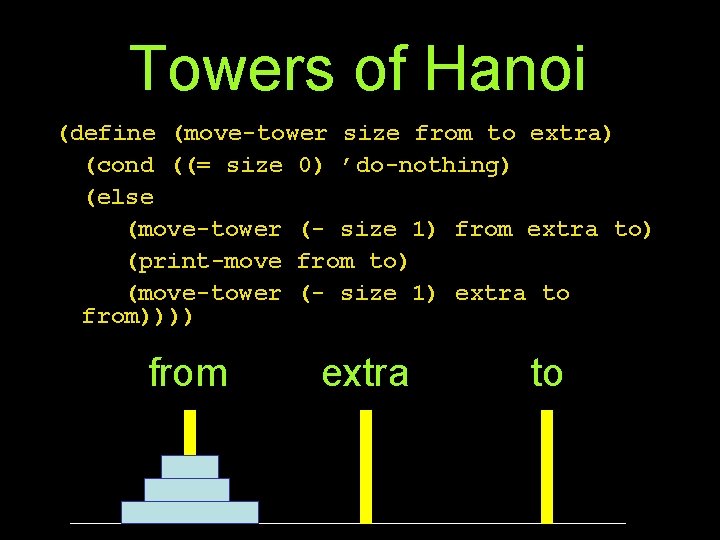 Towers of Hanoi

(define (move-tower size from to extra)
(cond ((= size 0) 'do-nothing)
(else
(move-tower (- size 1) from extra to)
(print-move from to)
(move-tower (- size 1) extra to
from))))

from

extra

to